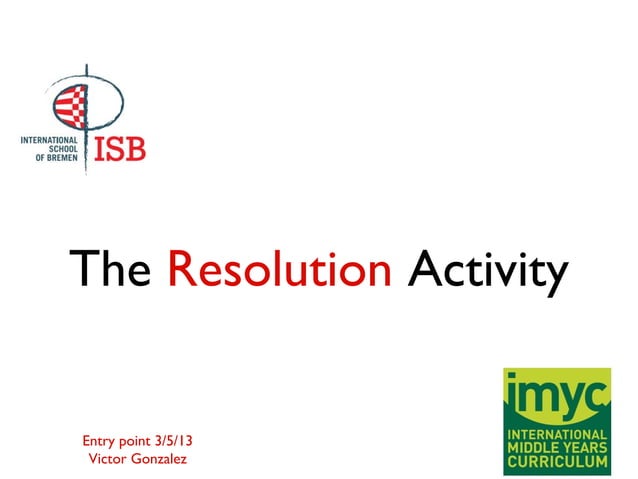 INTERNATIONAL SCHOOL OF BREMEN ISB

The Resolution Activity

Entry point 3/5/13
Victor Gonzalez

imyc
INTERNATIONAL MIDDLE YEARS CURRICULUM